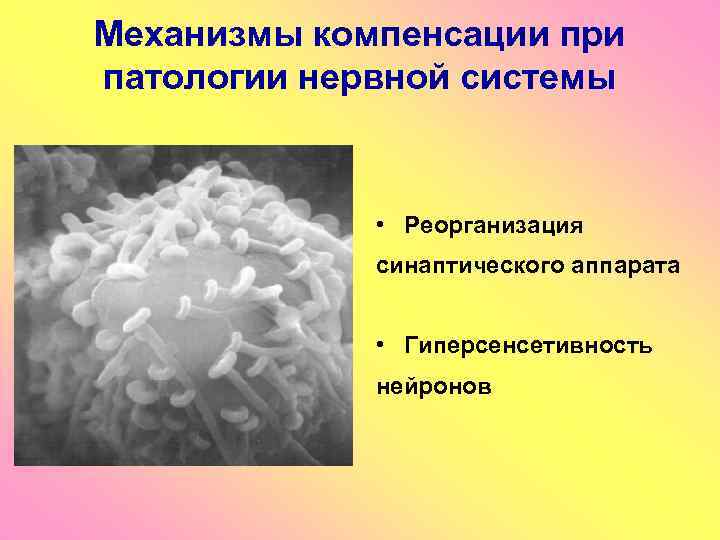 Механизмы компенсации при патологии нервной системы

• Реорганизация синаптического аппарата

• Гиперсенсетивность нейронов